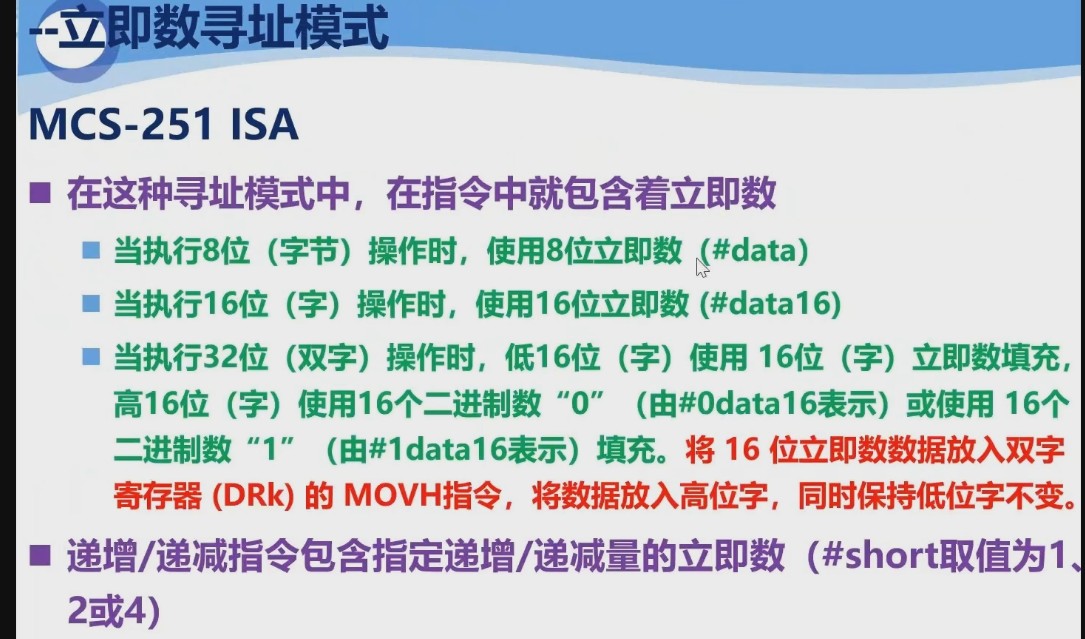 --立即数寻址模式

MCS-251 ISA

■ 在这种寻址模式中，在指令中就包含着立即数

■ 当执行8位（字节）操作时，使用8位立即数（#data)

■ 当执行16位（字）操作时，使用16位立即数 (#data16)

■ 当执行32位（双字）操作时，低16位（字）使用 16位（字）立即数填充，高16位（字）使用16个二进制数“0”（由#0data16表示）或使用 16个二进制数“1”（由#1data16表示）填充。将 16 位立即数数据放入双字寄存器 (DRk) 的 MOVH指令，将数据放入高位字，同时保持低位字不变。

■ 递增/递减指令包含指定递增/递减量的立即数（#short取值为1、2或4)